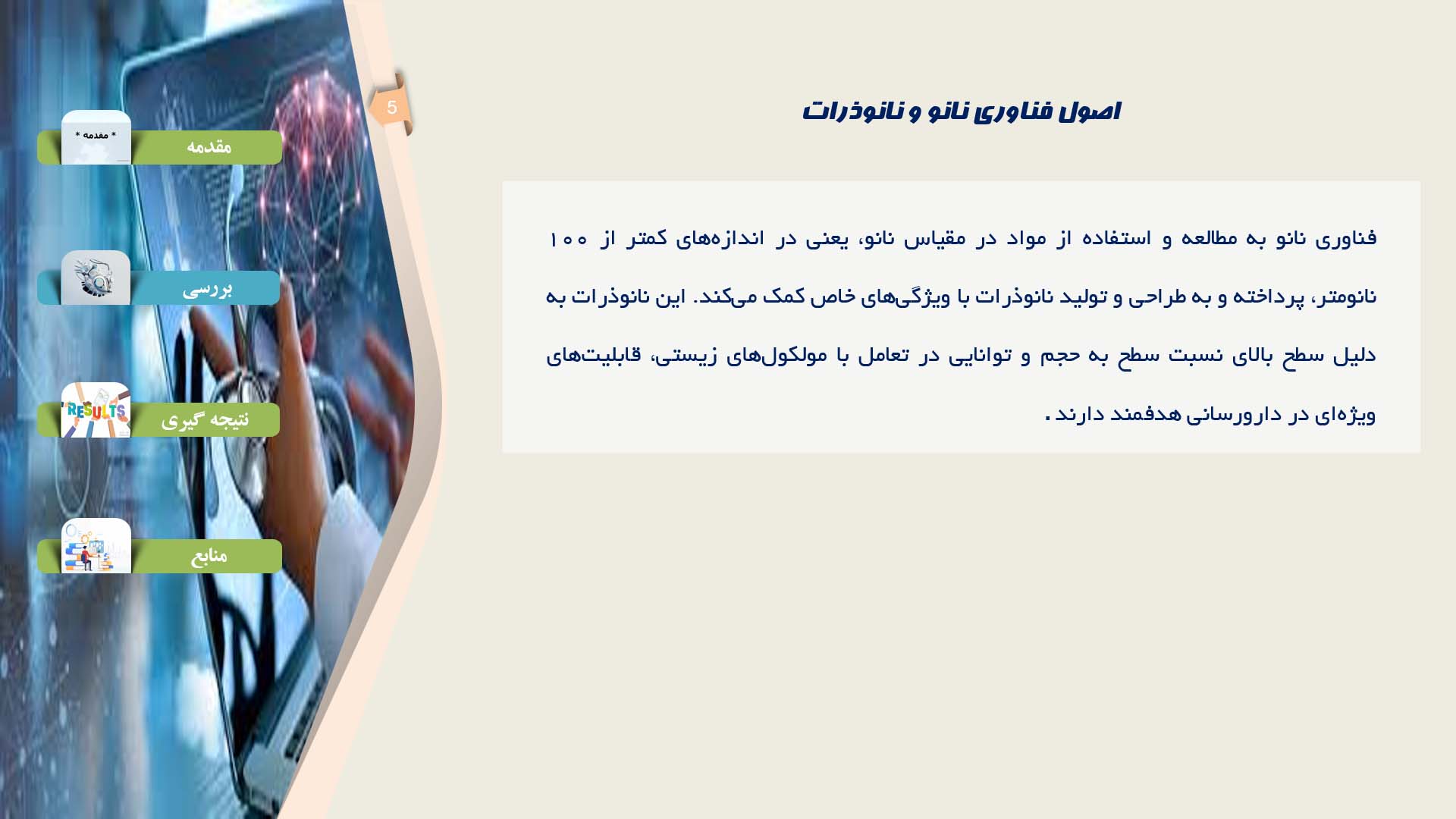 5

اصول فناوری نانو و نانوذرات

فناوری نانو به مطالعه و استفاده از مواد در مقیاس نانو، یعنی در اندازه‌های کمتر از ۱۰۰ نانومتر، پرداخته و به طراحی و تولید نانوذرات با ویژگی‌های خاص کمک می‌کند. این نانوذرات به دلیل سطح بالای نسبت سطح به حجم و توانایی در تعامل با مولکول‌های زیستی، قابلیت‌های ویژه‌ای در دارورسانی هدفمند دارند.

* مقدمه *

مقدمه

بررسی

RESULTS

نتیجه گیری

منابع